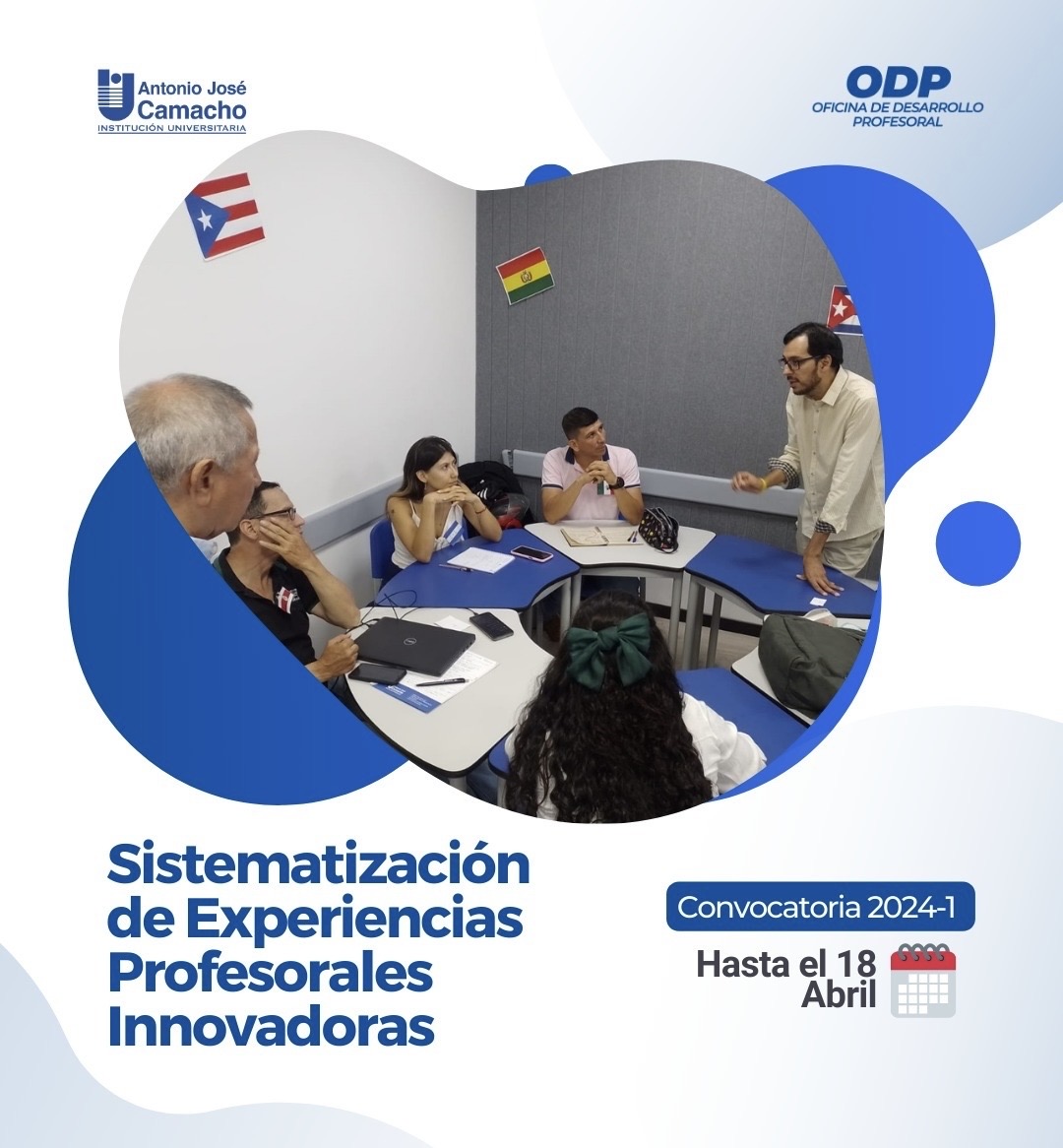 Antonio José Camacho
INSTITUCIÓN UNIVERSITARIA

ODP
OFICINA DE DESARROLLO PROFESORAL

Sistematización de Experiencias Profesorales Innovadoras

Convocatoria 2024-1

Hasta el 18 Abril